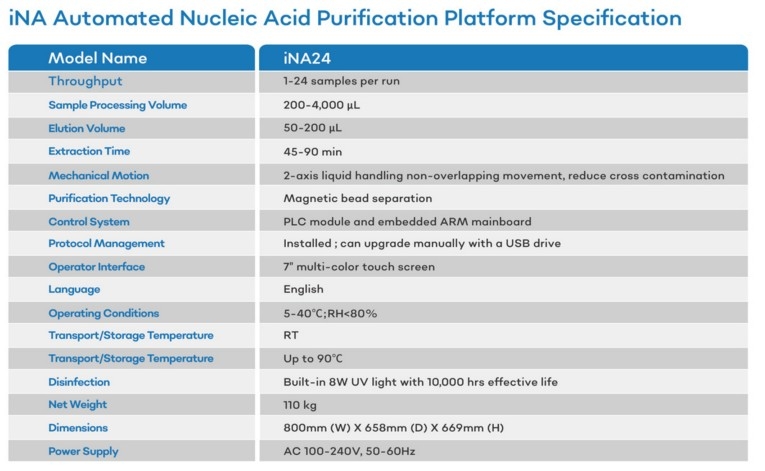 iNA Automated Nucleic Acid Purification Platform Specification

| Model Name | iNA24 |
|---|---|
| Throughput | 1-24 samples per run |
| Sample Processing Volume | 200-4,000 µL |
| Elution Volume | 50-200 µL |
| Extraction Time | 45-90 min |
| Mechanical Motion | 2-axis liquid handling non-overlapping movement, reduce cross contamination |
| Purification Technology | Magnetic bead separation |
| Control System | PLC module and embedded ARM mainboard |
| Protocol Management | Installed ; can upgrade manually with a USB drive |
| Operator Interface | 7" multi-color touch screen |
| Language | English |
| Operating Conditions | 5-40°C;RH<80% |
| Transport/Storage Temperature | RT |
| Transport/Storage Temperature | Up to 90°C |
| Disinfection | Built-in 8W UV light with 10,000 hrs effective life |
| Net Weight | 110 kg |
| Dimensions | 800mm (W) X 658mm (D) X 669mm (H) |
| Power Supply | AC 100-240V, 50-60Hz |